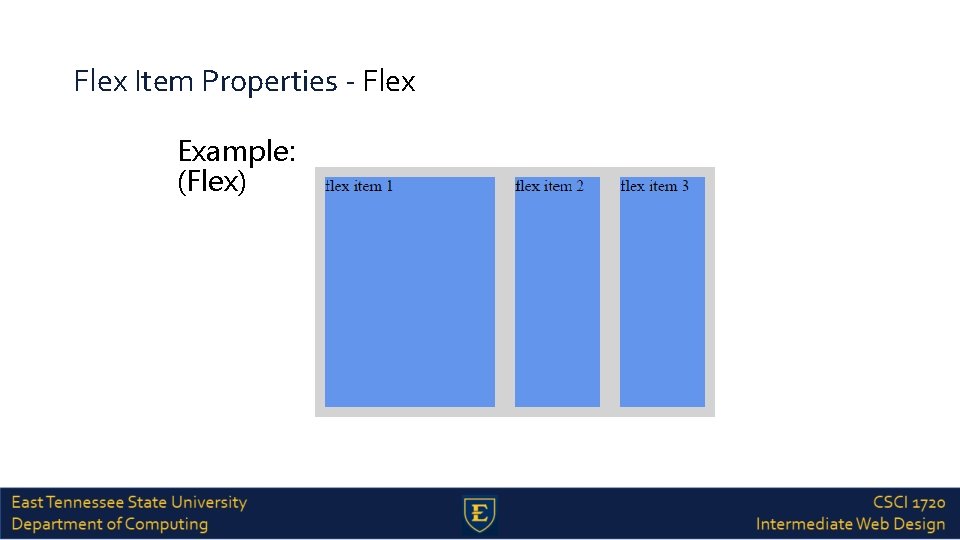 Flex Item Properties - Flex

Example:
(Flex)

flex item 1

flex item 2

flex item 3

East Tennessee State University
Department of Computing

E

CSCI 1720
Intermediate Web Design